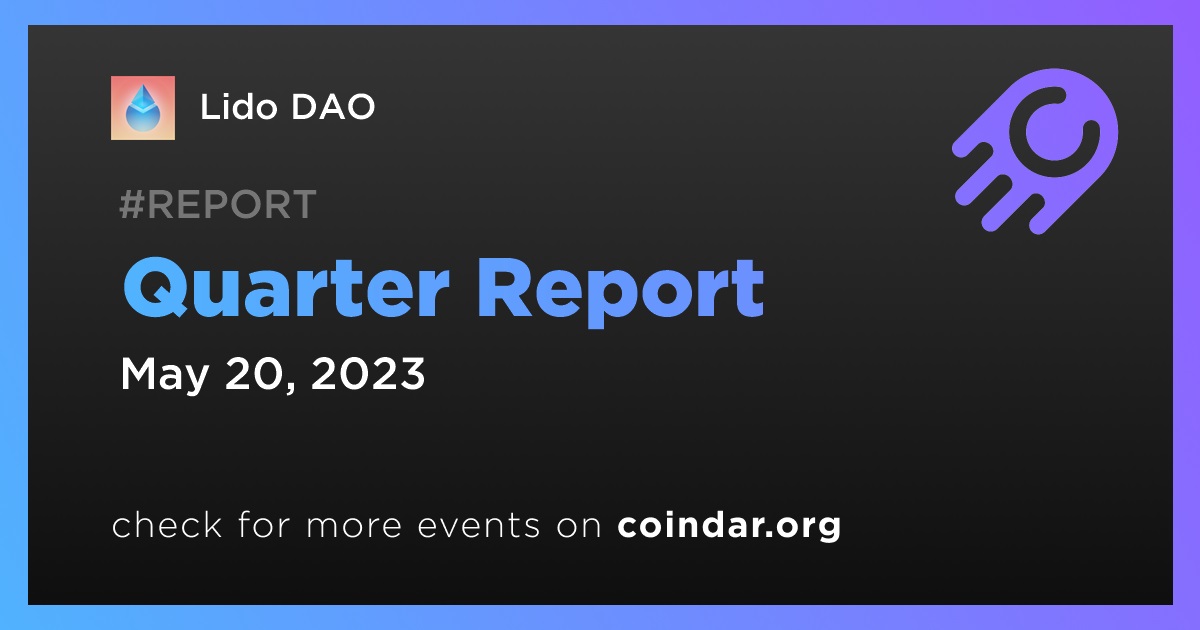 Lido DAO

#REPORT

Quarter Report

May 20, 2023

check for more events on coindar.org